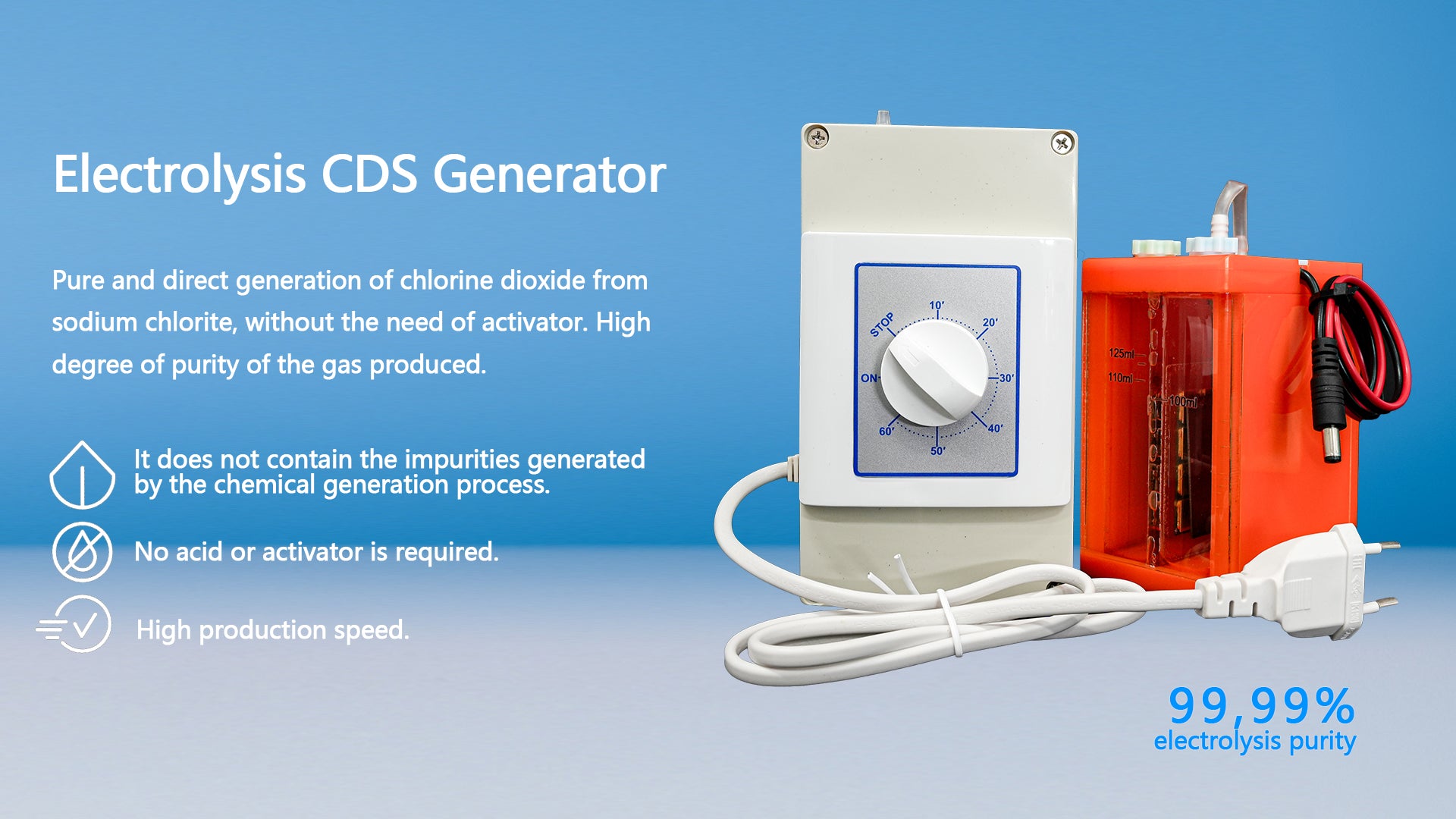 Electrolysis CDS Generator

Pure and direct generation of chlorine dioxide from sodium chlorite, without the need of activator. High degree of purity of the gas produced.

It does not contain the impurities generated by the chemical generation process.

No acid or activator is required.

High production speed.

STOP
10'
20'
30'
40'
50'
60'
ON

125ml
110ml
100ml

99,99%
electrolysis purity